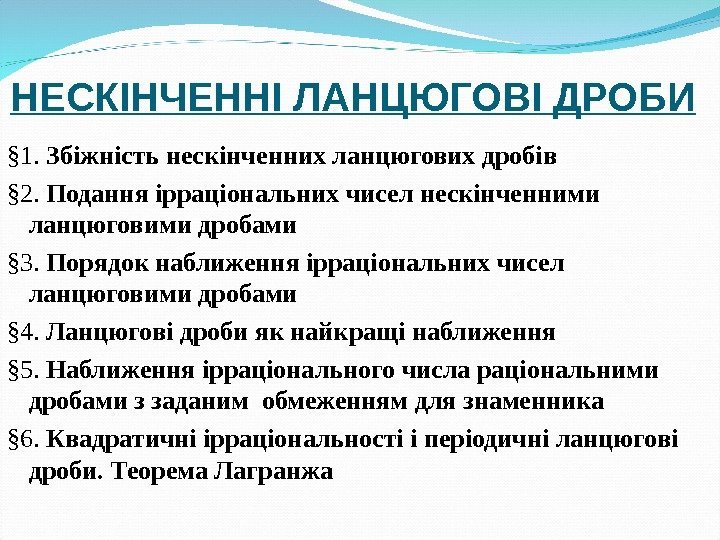 НЕСКІНЧЕННІ ЛАНЦЮГОВІ ДРОБИ

§1. Збіжність нескінченних ланцюгових дробів

§2. Подання ірраціональних чисел нескінченними ланцюговими дробами

§3. Порядок наближення ірраціональних чисел ланцюговими дробами

§4. Ланцюгові дроби як найкращі наближення

§5. Наближення ірраціонального числа раціональними дробами з заданим обмеженням для знаменника

§6. Квадратичні ірраціональності і періодичні ланцюгові дроби. Теорема Лагранжа